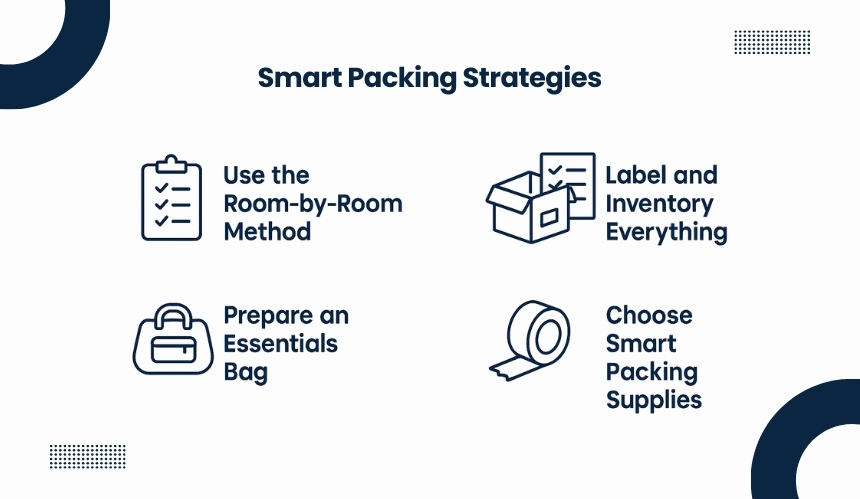 Smart Packing Strategies

Use the Room-by-Room Method

Label and Inventory Everything

Prepare an Essentials Bag

Choose Smart Packing Supplies